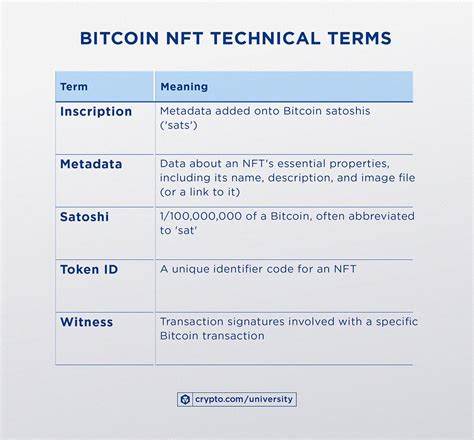 BITCOIN NFT TECHNICAL TERMS

| Term | Meaning |
|---|---|
| Inscription | Metadata added onto Bitcoin satoshis ('sats') |
| Metadata | Data about an NFT's essential properties, including its name, description, and image file (or a link to it) |
| Satoshi | 1/100,000,000 of a Bitcoin, often abbreviated to 'sat' |
| Token ID | A unique identifier code for an NFT |
| Witness | Transaction signatures involved with a specific Bitcoin transaction |

crypto.com/university